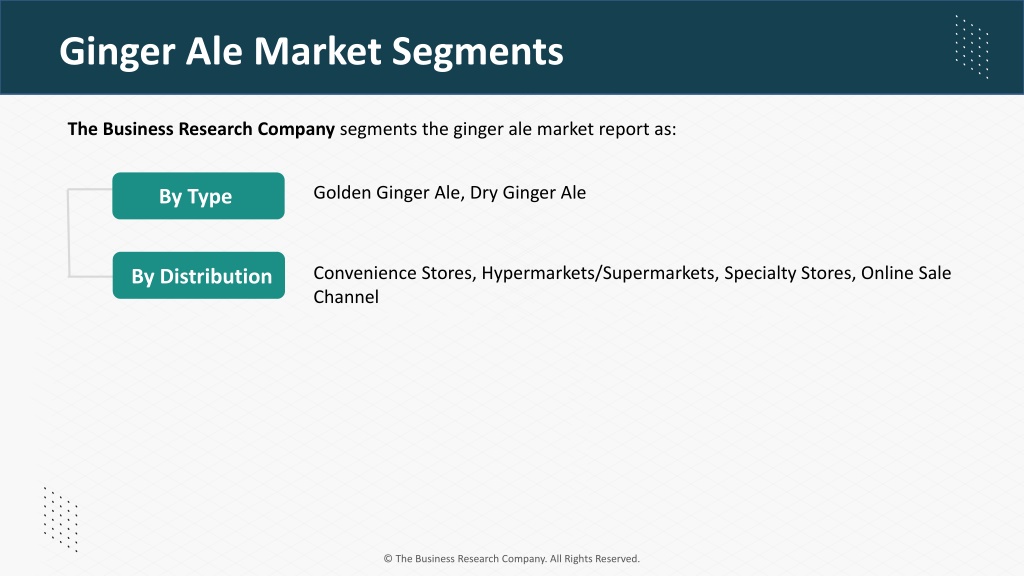 Ginger Ale Market Segments

The Business Research Company segments the ginger ale market report as:

By Type

Golden Ginger Ale, Dry Ginger Ale

By Distribution

Convenience Stores, Hypermarkets/Supermarkets, Specialty Stores, Online Sale Channel

© The Business Research Company. All Rights Reserved.